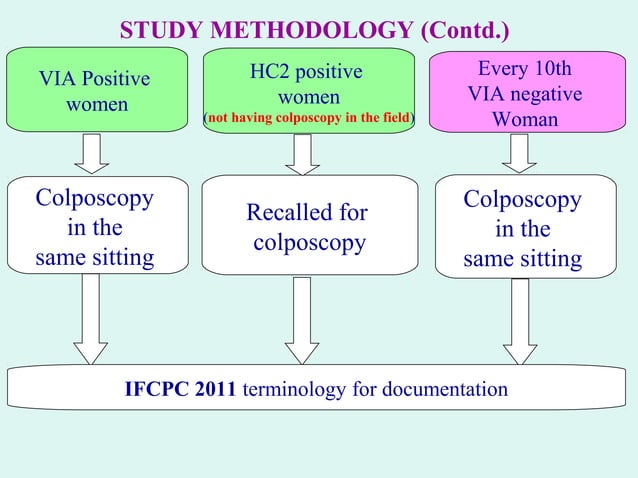 STUDY METHODOLOGY (Contd.)

VIA Positive women

HC2 positive women (not having colposcopy in the field)

Every 10th VIA negative Woman

Colposcopy in the same sitting

Recalled for colposcopy

Colposcopy in the same sitting

IFCPC 2011 terminology for documentation